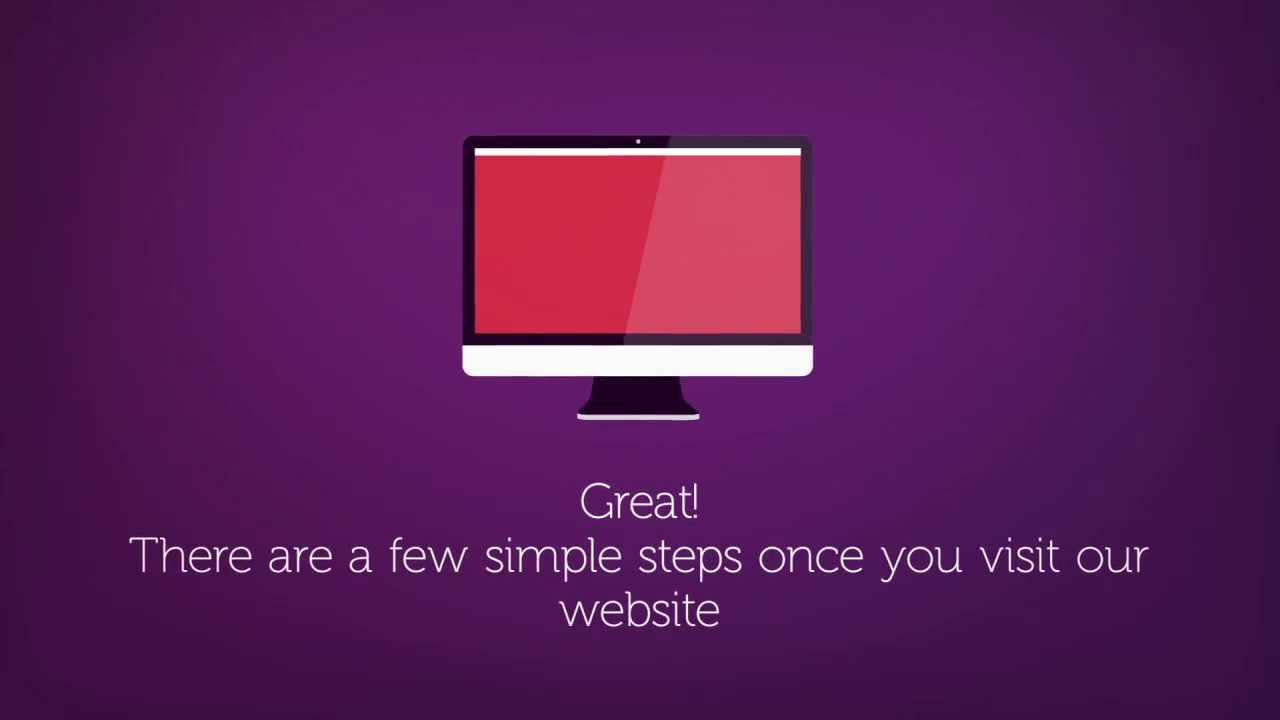 Great!
There are a few simple steps once you visit our website